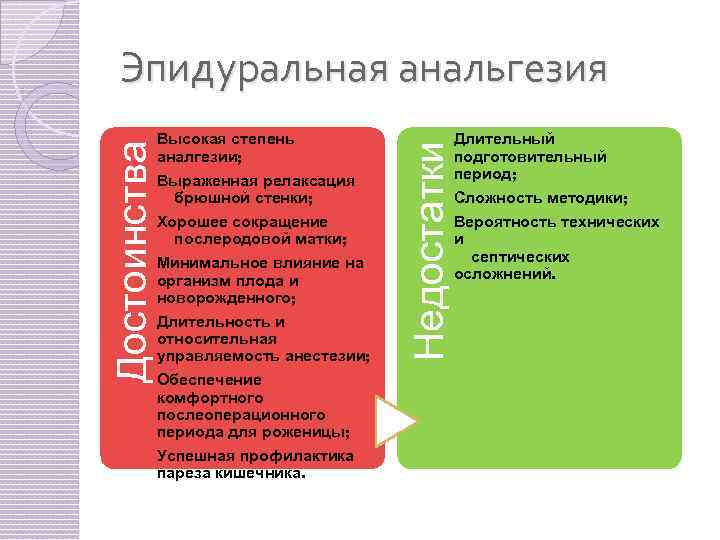 Эпидуральная анальгезия

Достоинства

Высокая степень аналгезии;

Выраженная релаксация брюшной стенки;

Хорошее сокращение послеродовой матки;

Минимальное влияние на организм плода и новорожденного;

Длительность и относительная управляемость анестезии;

Обеспечение комфортного послеоперационного периода для роженицы;

Успешная профилактика пареза кишечника.

Недостатки

Длительный подготовительный период;

Сложность методики;

Вероятность технических и септических осложнений.